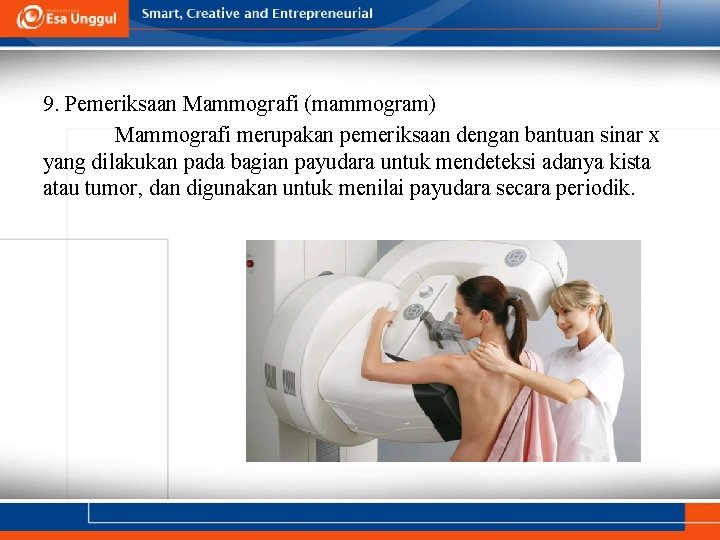 Esa Unggul

Smart, Creative and Entrepreneurial

9. Pemeriksaan Mammografi (mammogram)

Mammografi merupakan pemeriksaan dengan bantuan sinar x yang dilakukan pada bagian payudara untuk mendeteksi adanya kista atau tumor, dan digunakan untuk menilai payudara secara periodik.